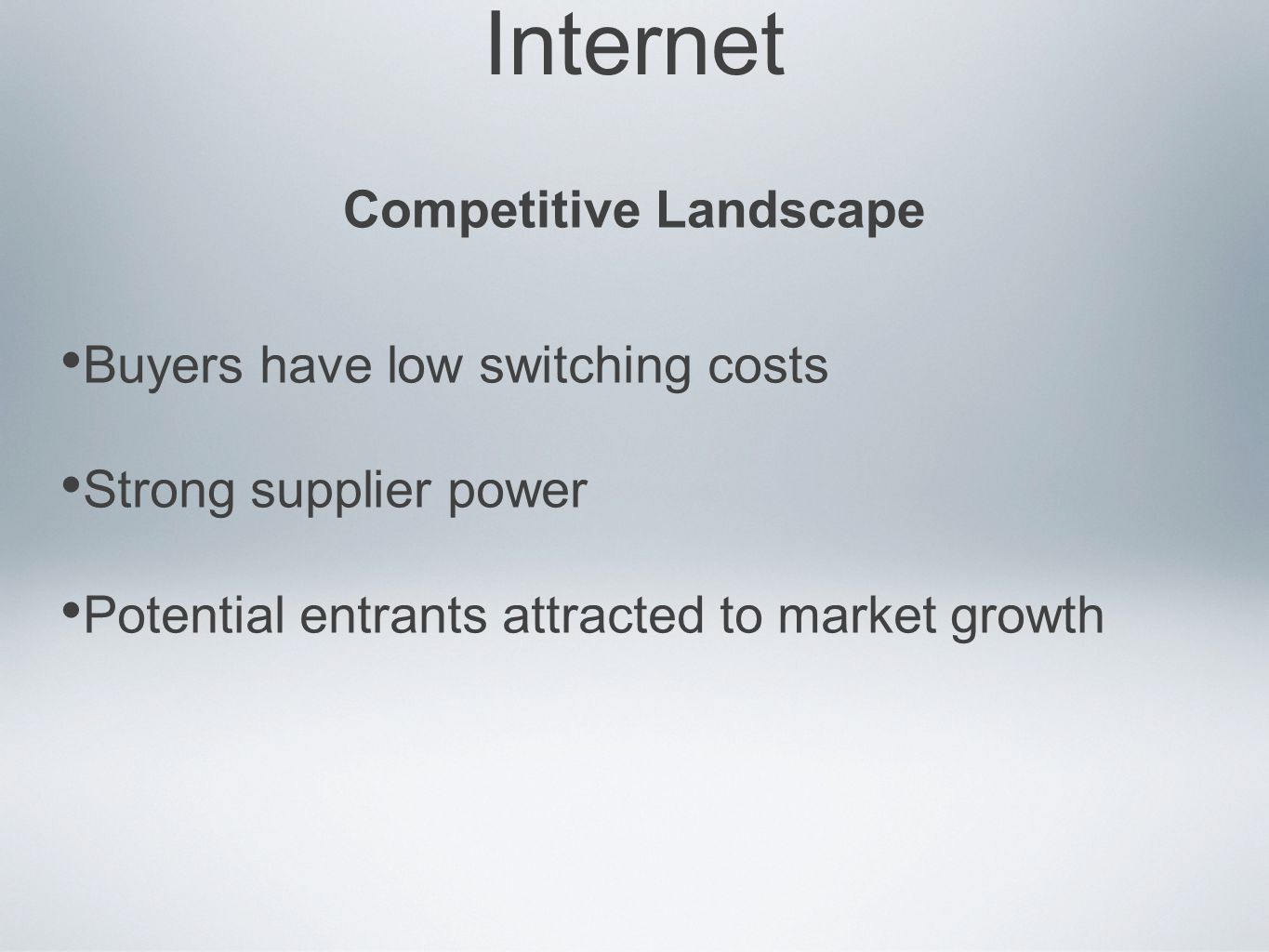 Internet

Competitive Landscape

• Buyers have low switching costs

• Strong supplier power

• Potential entrants attracted to market growth